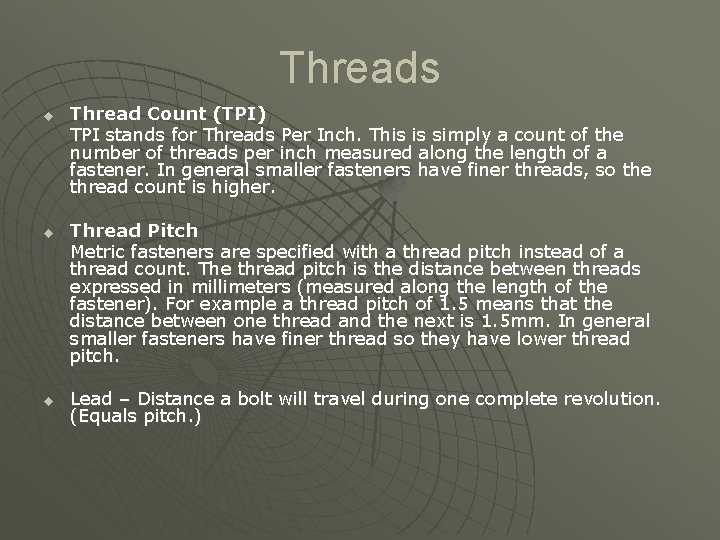 Threads

Thread Count (TPI)
TPI stands for Threads Per Inch. This is simply a count of the number of threads per inch measured along the length of a fastener. In general smaller fasteners have finer threads, so the thread count is higher.

Thread Pitch
Metric fasteners are specified with a thread pitch instead of a thread count. The thread pitch is the distance between threads expressed in millimeters (measured along the length of the fastener). For example a thread pitch of 1.5 means that the distance between one thread and the next is 1.5mm. In general smaller fasteners have finer thread so they have lower thread pitch.

Lead – Distance a bolt will travel during one complete revolution. (Equals pitch.)